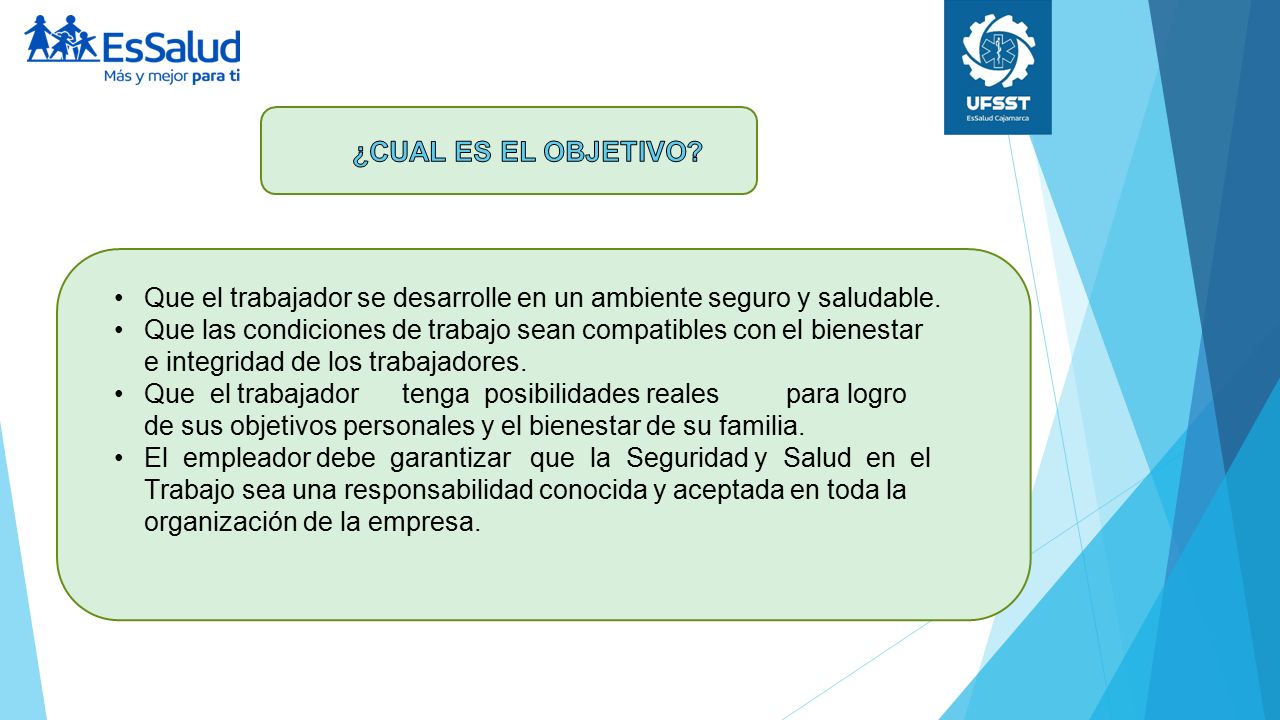 EsSalud
Más y mejor para ti

UFSST
EsSalud Cajamarca

¿CUAL ES EL OBJETIVO?

• Que el trabajador se desarrolle en un ambiente seguro y saludable.
• Que las condiciones de trabajo sean compatibles con el bienestar e integridad de los trabajadores.
• Que el trabajador tenga posibilidades reales para logro de sus objetivos personales y el bienestar de su familia.
• El empleador debe garantizar que la Seguridad y Salud en el Trabajo sea una responsabilidad conocida y aceptada en toda la organización de la empresa.